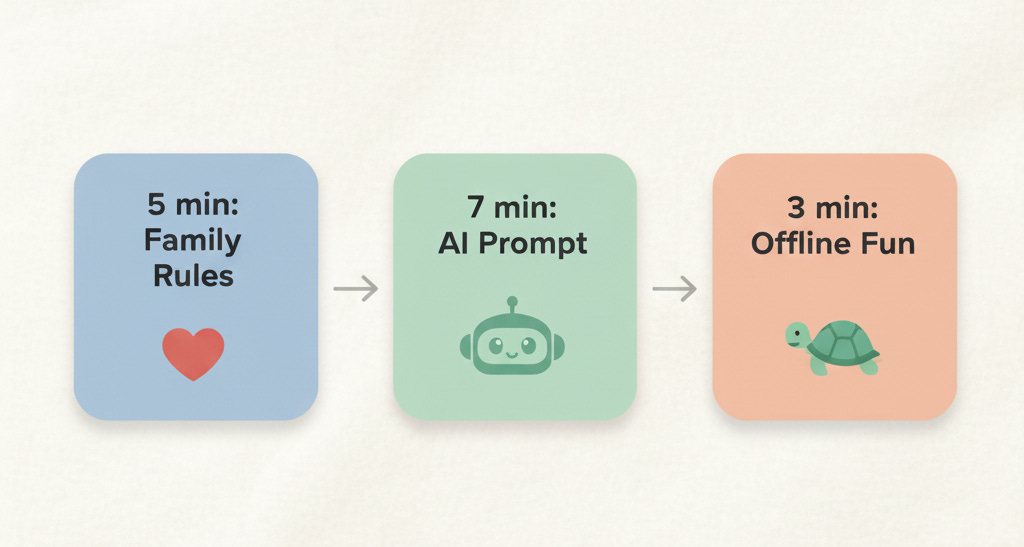 5 min:
Family
Rules

7 min:
AI Prompt

3 min:
Offline Fun